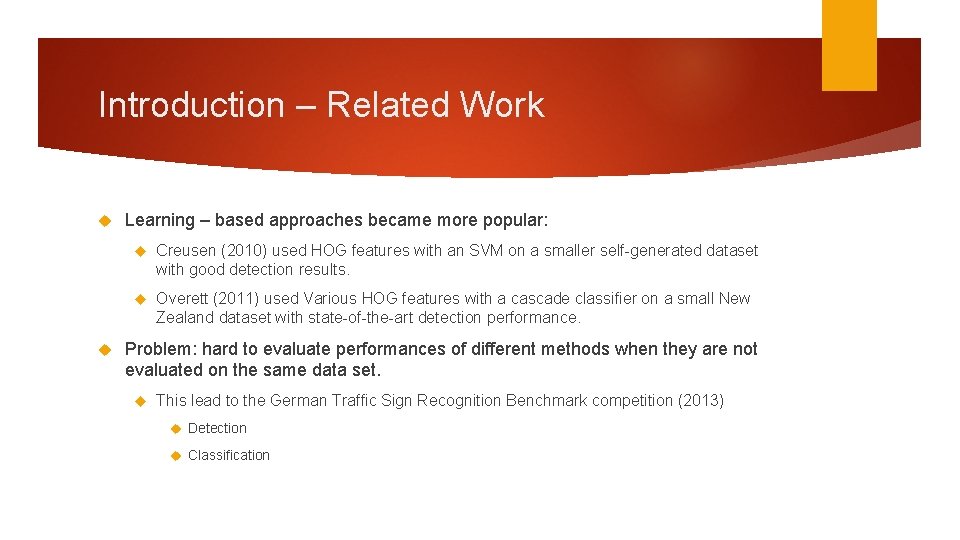 Introduction – Related Work

Learning – based approaches became more popular:

Creusen (2010) used HOG features with an SVM on a smaller self-generated dataset with good detection results.

Overett (2011) used Various HOG features with a cascade classifier on a small New Zealand dataset with state-of-the-art detection performance.

Problem: hard to evaluate performances of different methods when they are not evaluated on the same data set.

This lead to the German Traffic Sign Recognition Benchmark competition (2013)

Detection

Classification